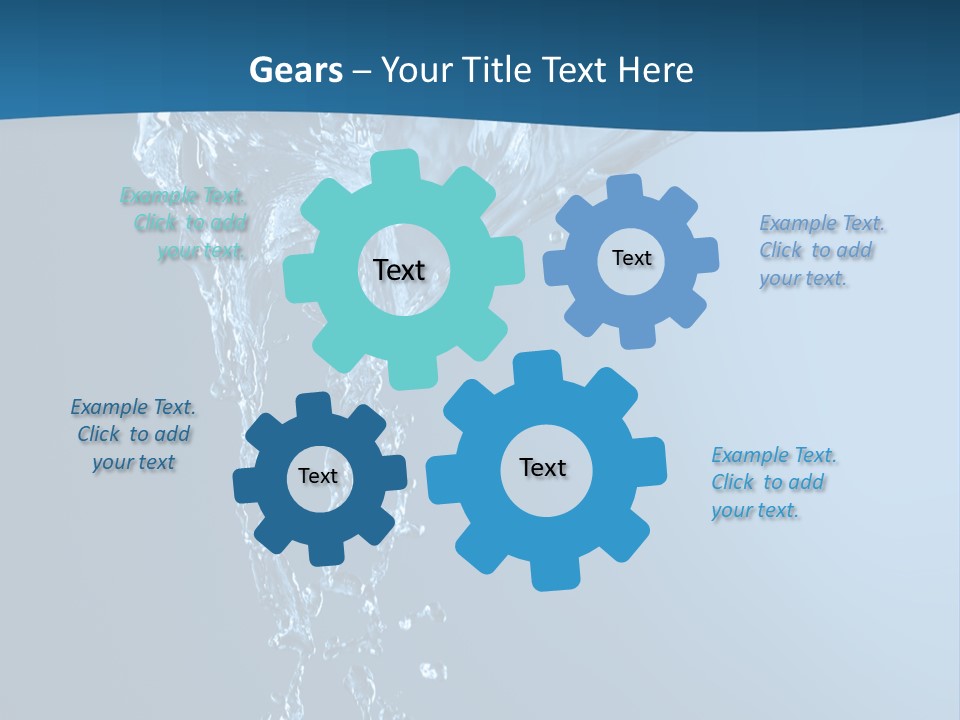 Gears – Your Title Text Here

Example Text. Click to add your text.

Text

Text

Example Text. Click to add your text.

Example Text. Click to add your text

Text

Text

Example Text. Click to add your text.